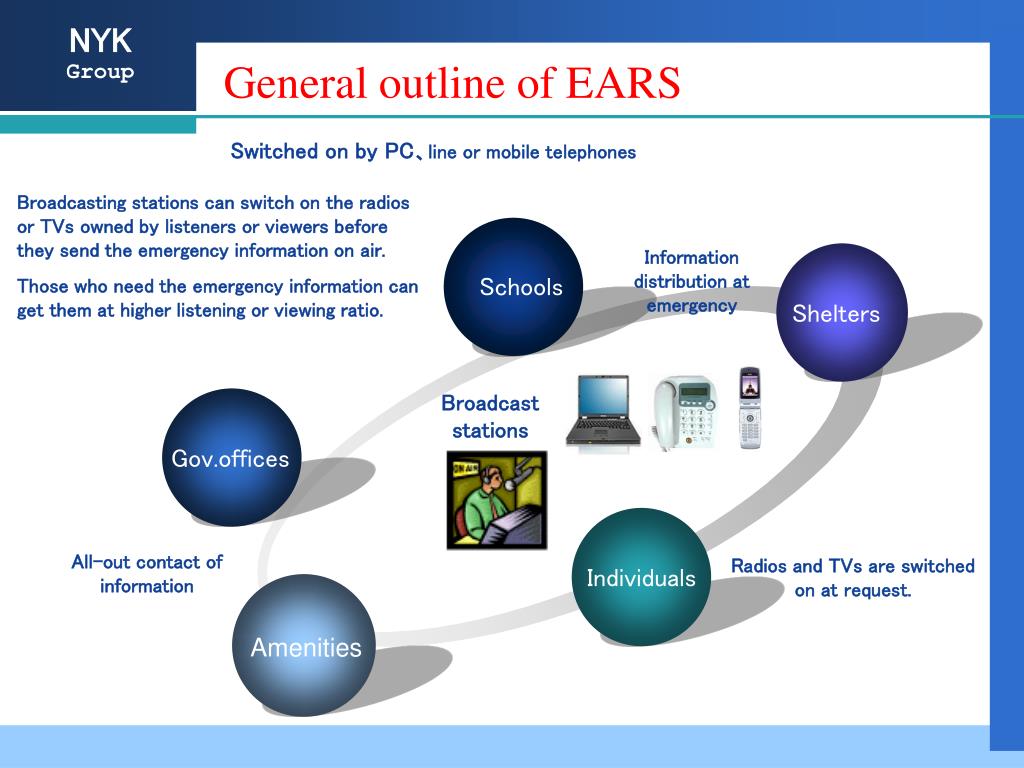 NYK
Group

General outline of EARS

Switched on by PC、line or mobile telephones

Broadcasting stations can switch on the radios or TVs owned by listeners or viewers before they send the emergency information on air.

Those who need the emergency information can get them at higher listening or viewing ratio.

Schools

Information distribution at emergency

Shelters

Broadcast stations

ON AIR

Gov.offices

All-out contact of information

Individuals

Radios and TVs are switched on at request.

Amenities